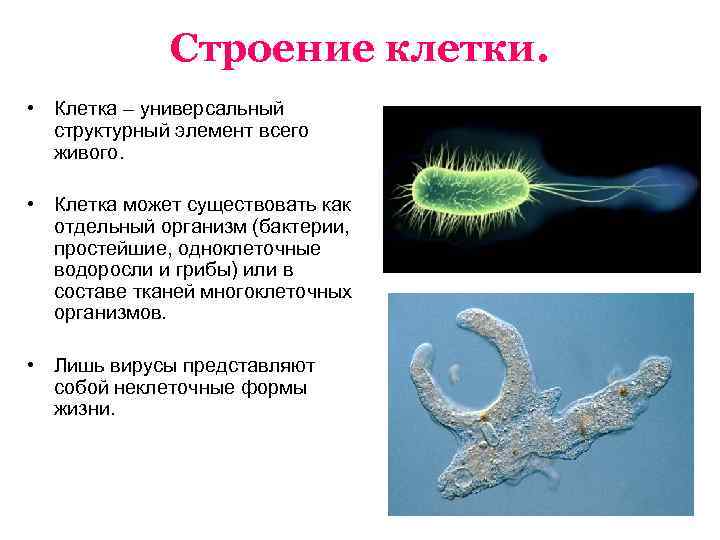 Строение клетки.

• Клетка – универсальный структурный элемент всего живого.

• Клетка может существовать как отдельный организм (бактерии, простейшие, одноклеточные водоросли и грибы) или в составе тканей многоклеточных организмов.

• Лишь вирусы представляют собой неклеточные формы жизни.